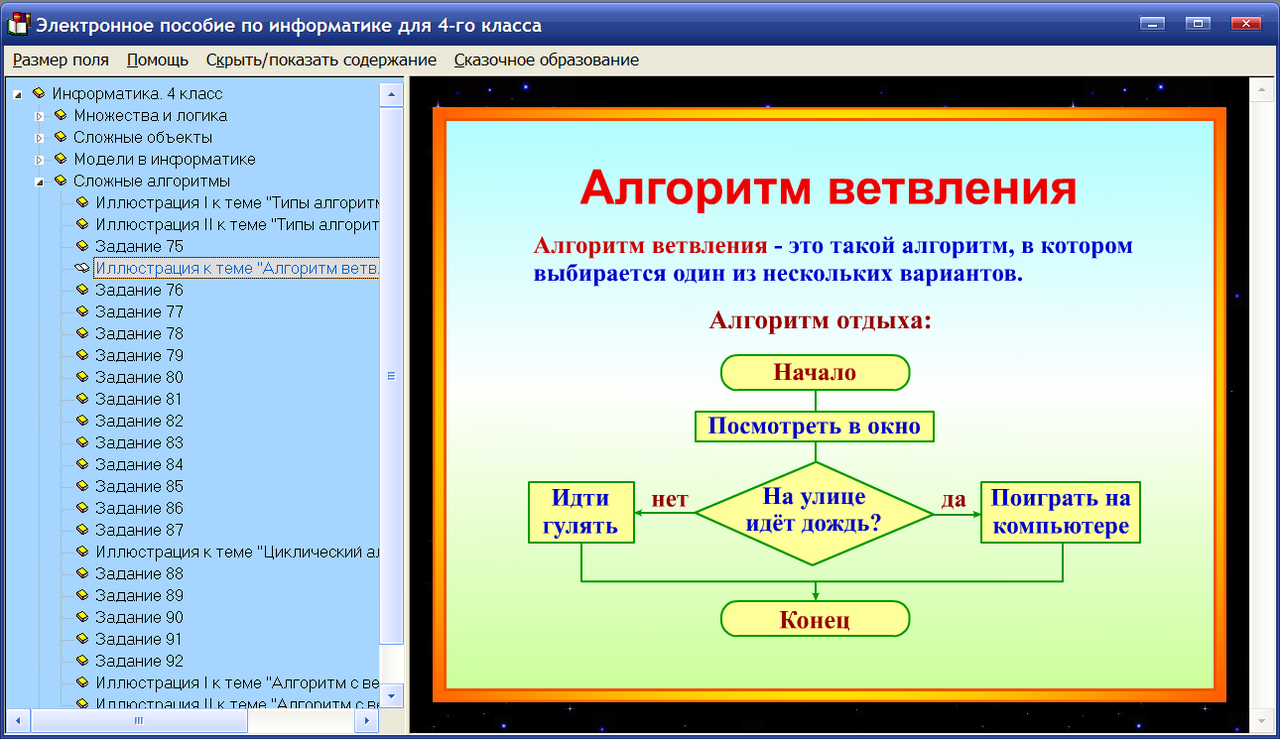 Электронное пособие по информатике для 4-го класса

Размер поля Помощь Скрыть/показать содержание Сказочное образование

Информатика. 4 класс
Множества и логика
Сложные объекты
Модели в информатике
Сложные алгоритмы
Иллюстрация I к теме "Типы алгоритм
Иллюстрация II к теме "Типы алгорит
Задание 75
Иллюстрация к теме "Алгоритм ветв.
Задание 76
Задание 77
Задание 78
Задание 79
Задание 80
Задание 81
Задание 82
Задание 83
Задание 84
Задание 85
Задание 86
Задание 87
Иллюстрация к теме "Циклический ал
Задание 88
Задание 89
Задание 90
Задание 91
Задание 92
Иллюстрация I к теме "Алгоритм с ве
Иллюстрация II к теме "Алгоритм с ве

Алгоритм ветвления

Алгоритм ветвления - это такой алгоритм, в котором выбирается один из нескольких вариантов.

Алгоритм отдыха:

Начало

Посмотреть в окно

На улице идёт дождь?

нет

да

Идти гулять

Поиграть на компьютере

Конец